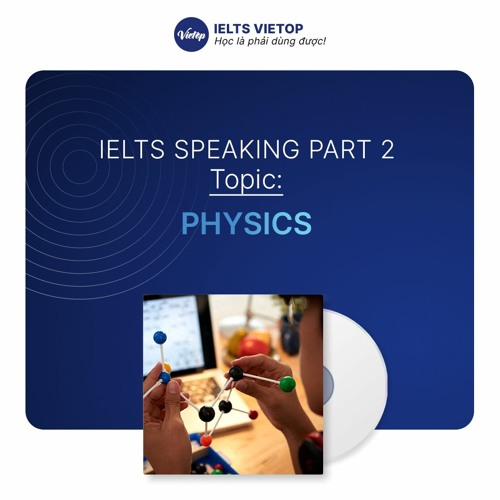 Vietop
IELTS VIETOP
Học là phải dùng được!

IELTS SPEAKING PART 2
Topic:
PHYSICS